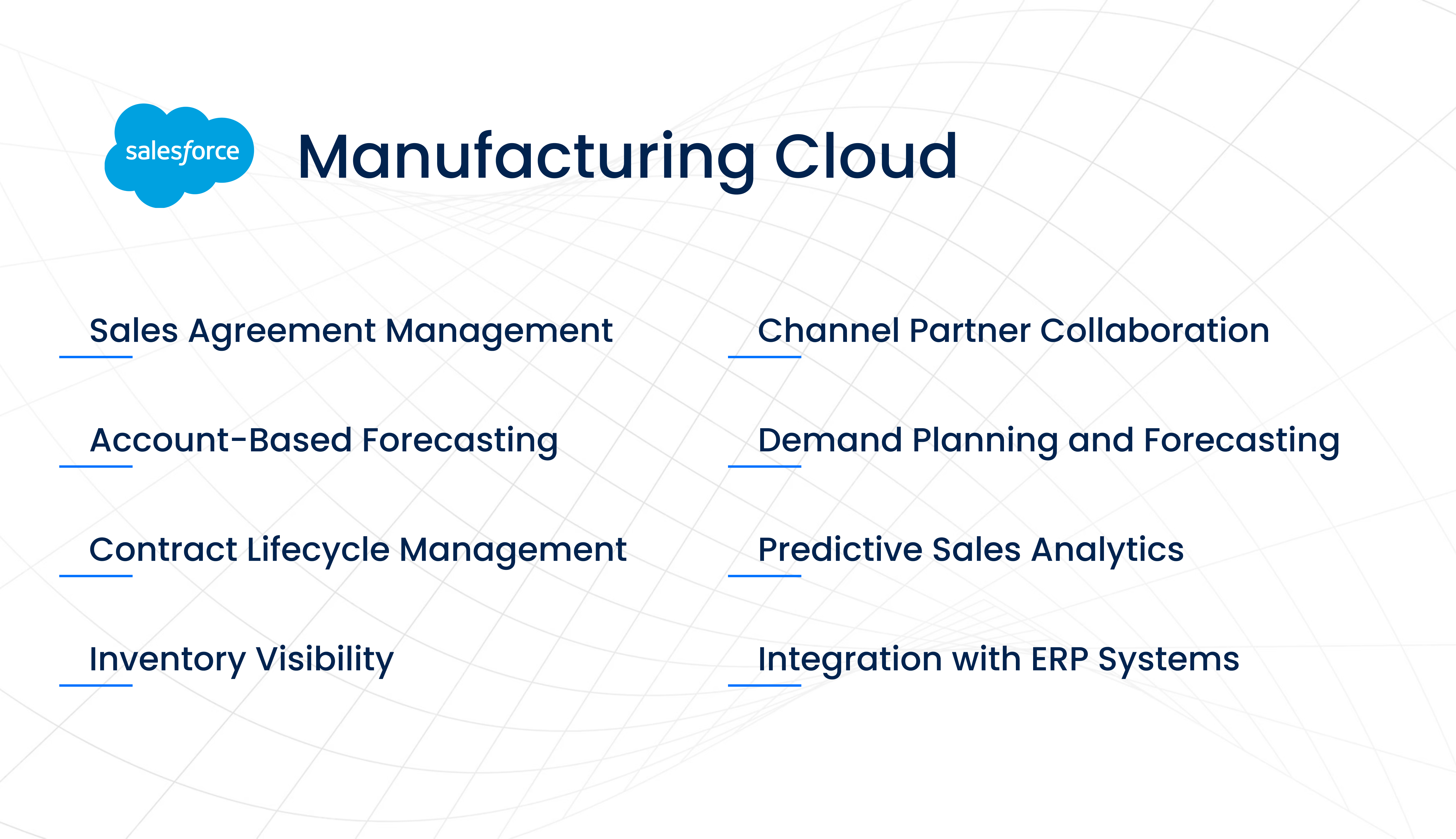 salesforce

Manufacturing Cloud

Sales Agreement Management

Account-Based Forecasting

Contract Lifecycle Management

Inventory Visibility

Channel Partner Collaboration

Demand Planning and Forecasting

Predictive Sales Analytics

Integration with ERP Systems